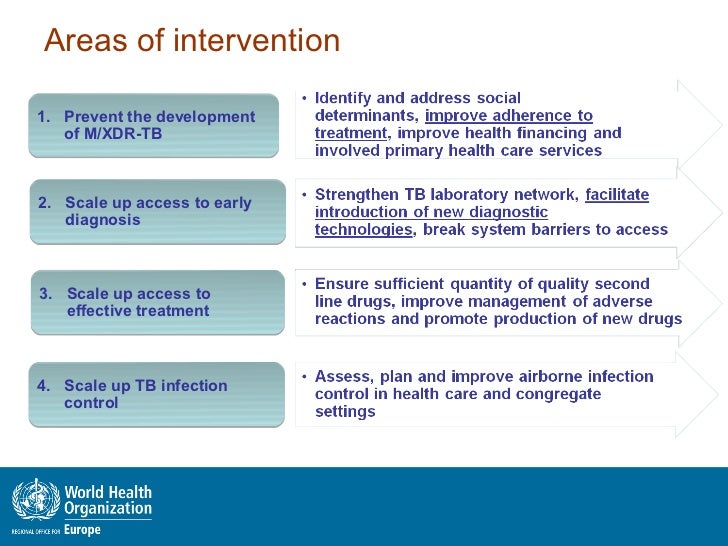 Areas of intervention

1. Prevent the development of M/XDR-TB

• Identify and address social determinants, improve adherence to treatment, improve health financing and involved primary health care services

2. Scale up access to early diagnosis

• Strengthen TB laboratory network, facilitate introduction of new diagnostic technologies, break system barriers to access

3. Scale up access to effective treatment

• Ensure sufficient quantity of quality second line drugs, improve management of adverse reactions and promote production of new drugs

4. Scale up TB infection control

• Assess, plan and improve airborne infection control in health care and congregate settings

World Health Organization
REGIONAL OFFICE FOR Europe